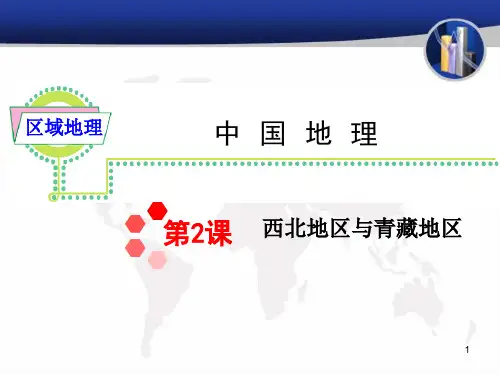 区域地理

中 国 地 理

第2课 西北地区与青藏地区

1